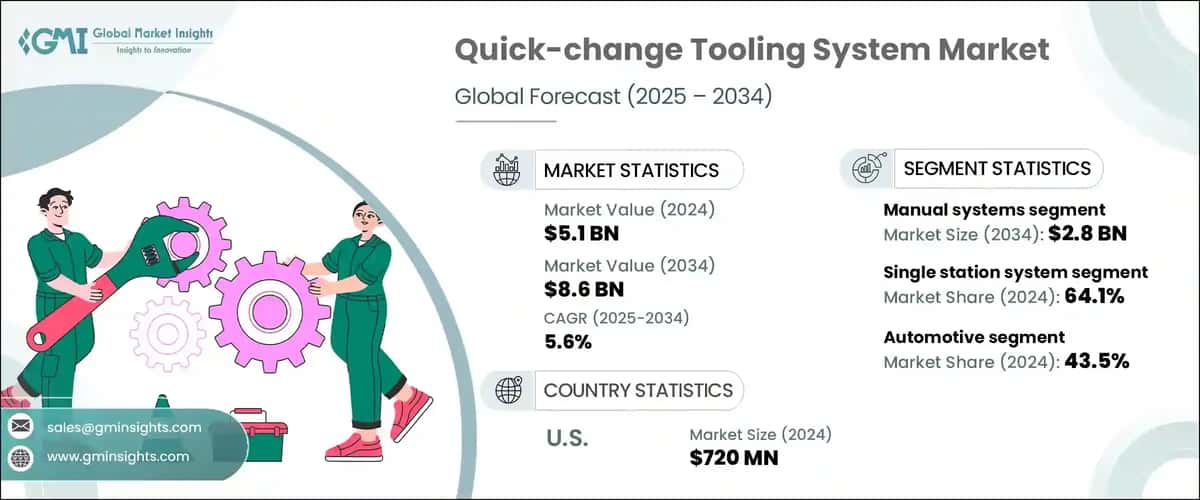 GMI Global Market Insights
Insights to Innovation

Quick-change Tooling System Market

Global Forecast (2025 – 2034)

MARKET STATISTICS

Market Value (2024)
$5.1 BN

Market Value (2034)
$8.6 BN

CAGR (2025-2034)
5.6%

COUNTRY STATISTICS

U.S.

Market Size (2024)
$720 MN

SEGMENT STATISTICS

Manual systems segment
Market Size (2034): $2.8 BN

Single station system segment
Market Share (2024): 64.1%

Automotive segment
Market Share (2024): 43.5%

sales@gminsights.com

www.gminsights.com